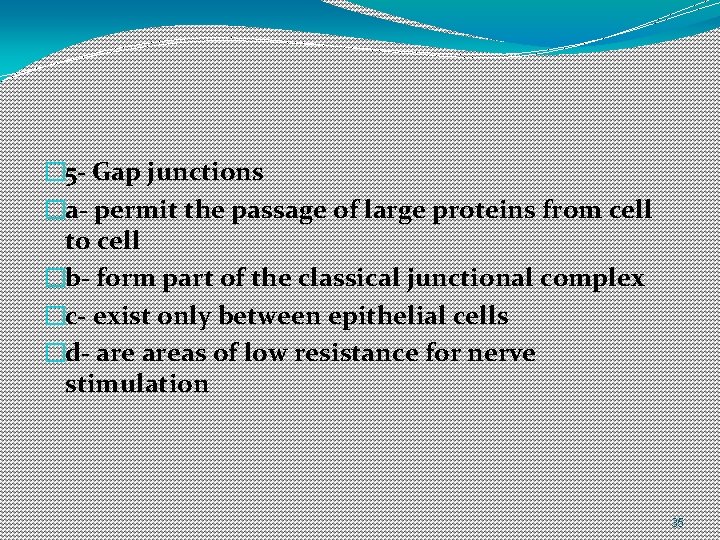 5- Gap junctions

a- permit the passage of large proteins from cell to cell

b- form part of the classical junctional complex

c- exist only between epithelial cells

d- are areas of low resistance for nerve stimulation

35